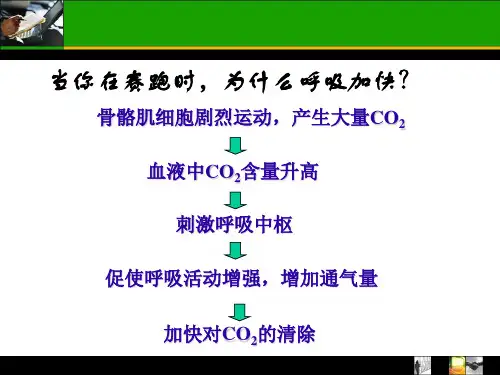 当你在赛跑时，为什么呼吸加快？

骨骼肌细胞剧烈运动，产生大量$CO_2$

血液中$CO_2$含量升高

刺激呼吸中枢

促使呼吸活动增强，增加通气量

加快对$CO_2$的清除